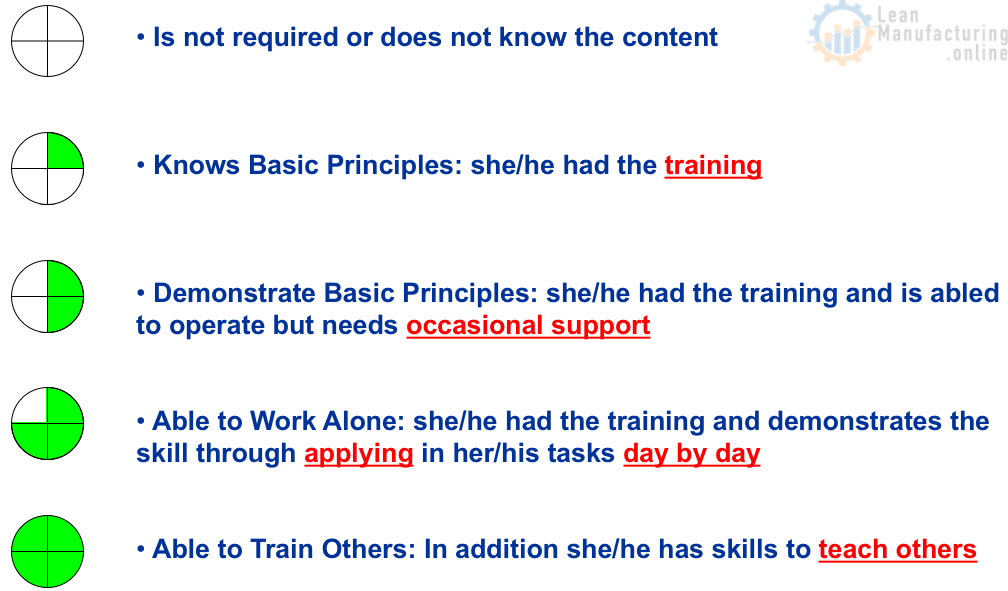 • Is not required or does not know the content

Lean Manufacturing .online

• Knows Basic Principles: she/he had the training

• Demonstrate Basic Principles: she/he had the training and is abled to operate but needs occasional support

• Able to Work Alone: she/he had the training and demonstrates the skill through applying in her/his tasks day by day

• Able to Train Others: In addition she/he has skills to teach others